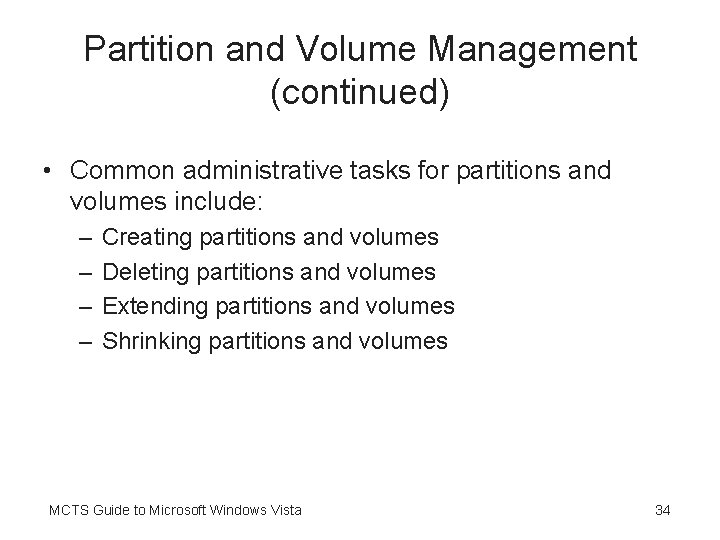 Partition and Volume Management (continued)

• Common administrative tasks for partitions and volumes include:
– Creating partitions and volumes
– Deleting partitions and volumes
– Extending partitions and volumes
– Shrinking partitions and volumes

MCTS Guide to Microsoft Windows Vista

34